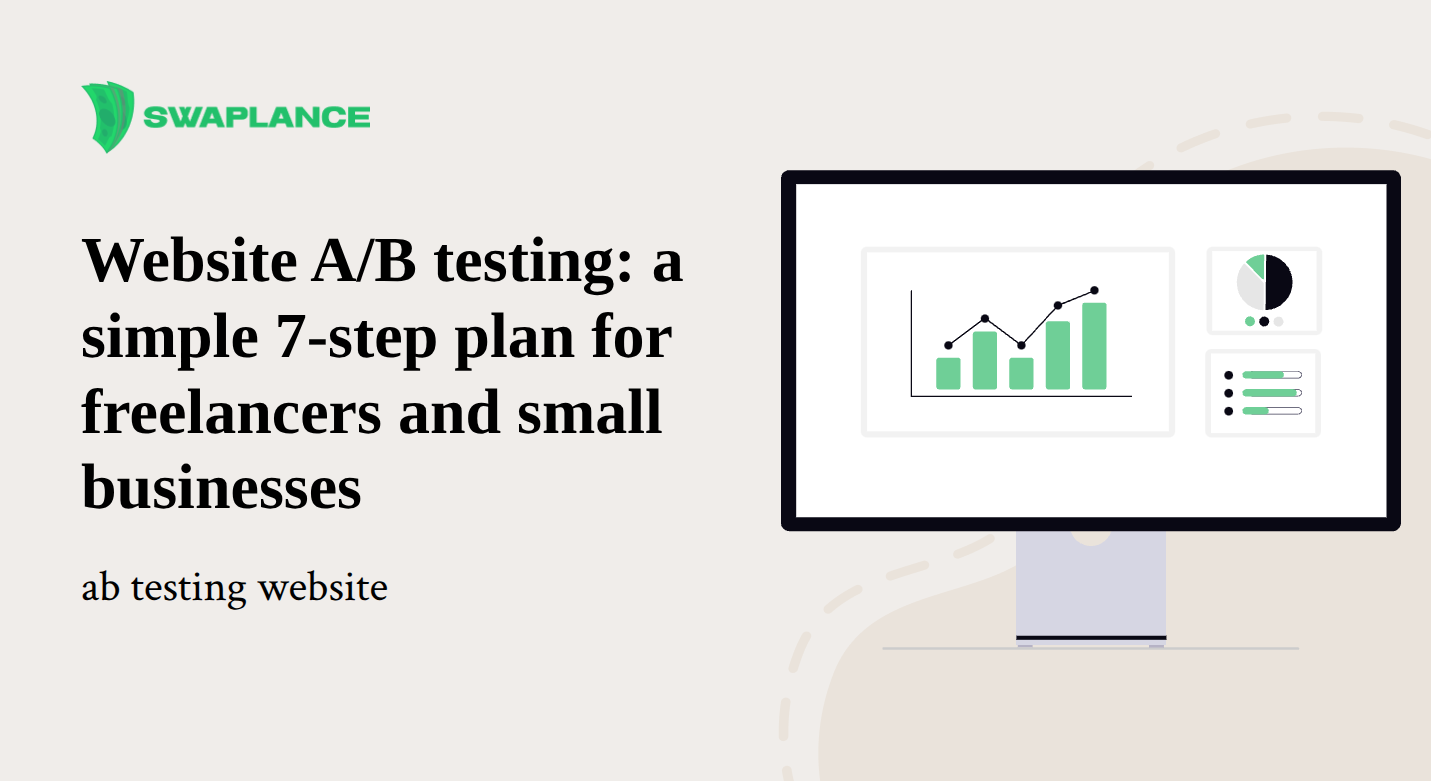 SWAPLANCE

Website A/B testing: a simple 7-step plan for freelancers and small businesses

ab testing website